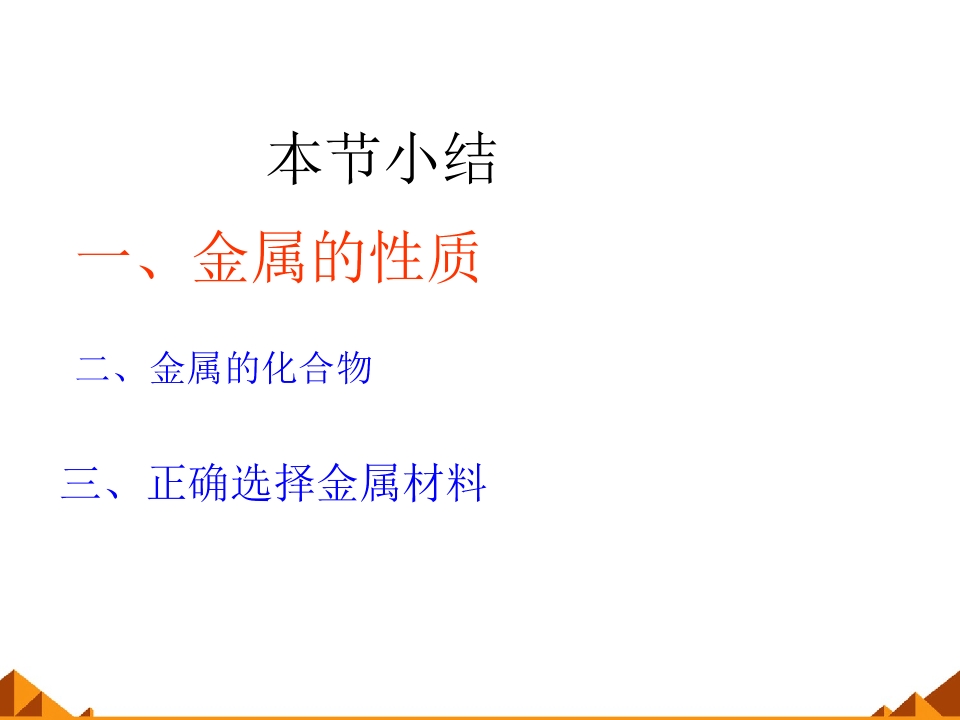 本节小结

一、金属的性质

二、金属的化合物

三、正确选择金属材料